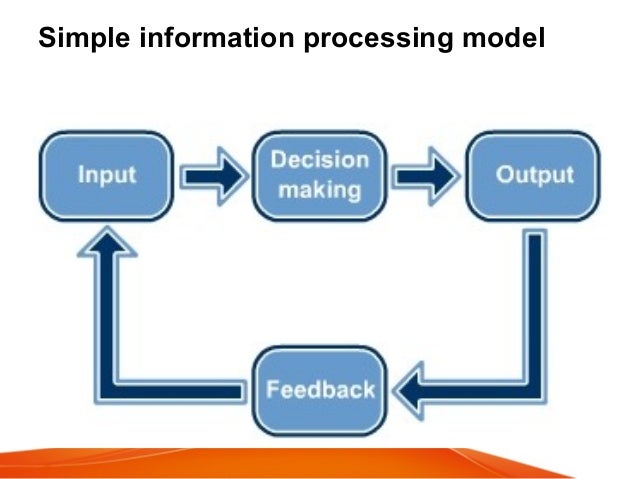 Simple information processing model

Input

Decision making

Output

Feedback